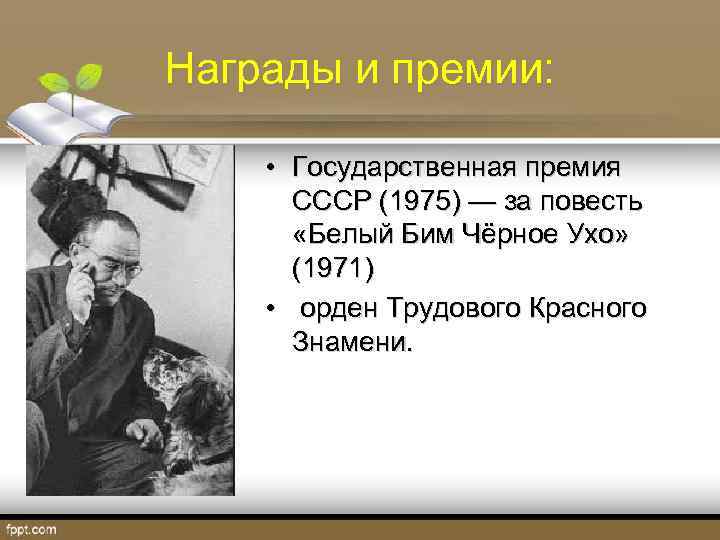 Награды и премии:

• Государственная премия СССР (1975) — за повесть «Белый Бим Чёрное Ухо» (1971)
• орден Трудового Красного Знамени.

fppt.com